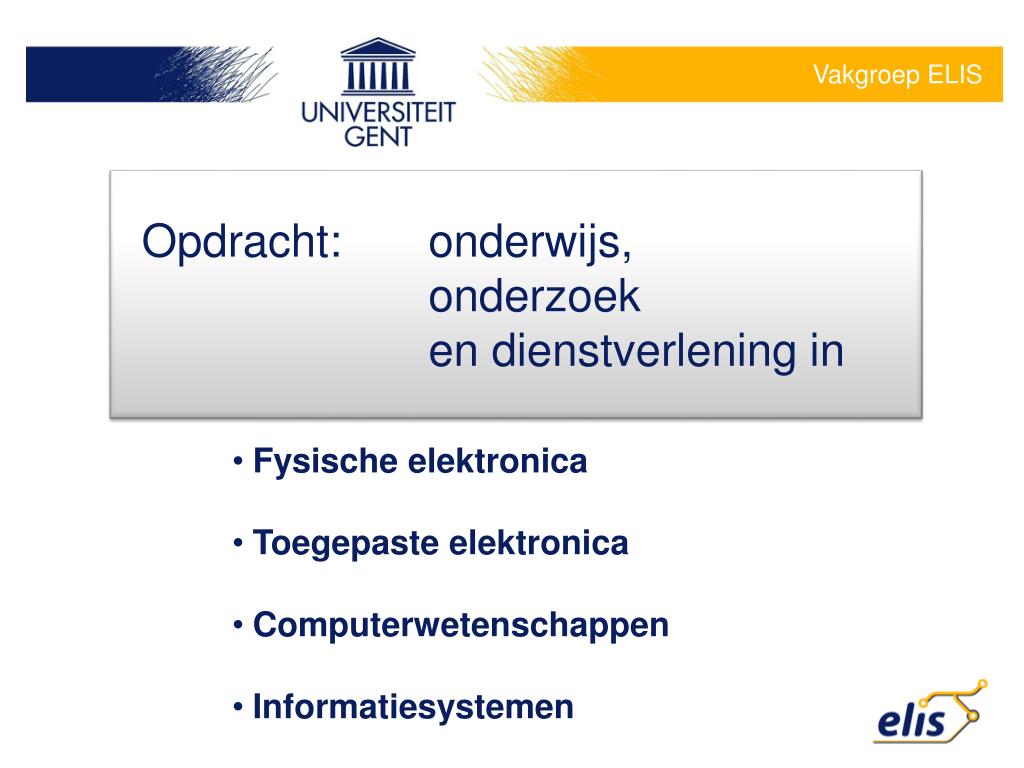 UNIVERSITEIT GENT

Vakgroep ELIS

Opdracht: onderwijs,
onderzoek
en dienstverlening in

• Fysische elektronica

• Toegepaste elektronica

• Computerwetenschappen

• Informatiesystemen

elis